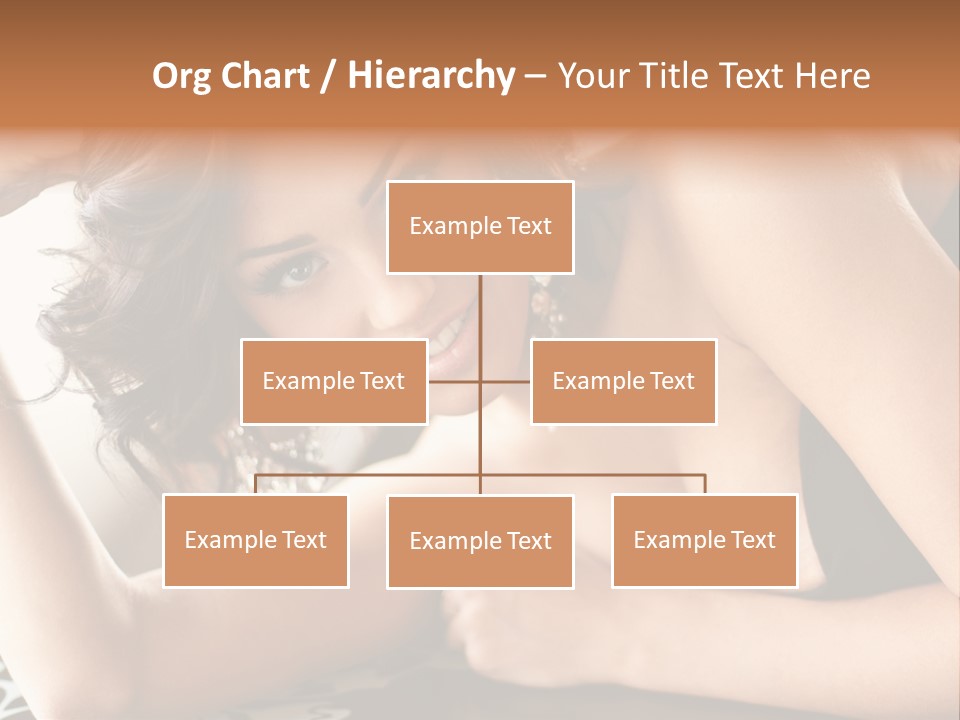 Org Chart / Hierarchy – Your Title Text Here

Example Text

Example Text

Example Text

Example Text

Example Text

Example Text